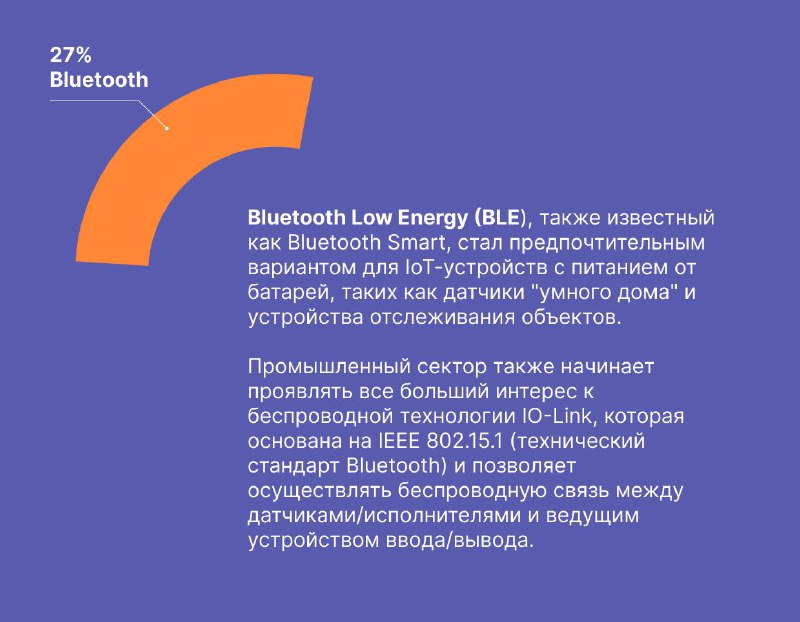 27%
Bluetooth

Bluetooth Low Energy (BLE), также известный как Bluetooth Smart, стал предпочтительным вариантом для IoT-устройств с питанием от батарей, таких как датчики "умного дома" и устройства отслеживания объектов.

Промышленный сектор также начинает проявлять все больший интерес к беспроводной технологии IO-Link, которая основана на IEEE 802.15.1 (технический стандарт Bluetooth) и позволяет осуществлять беспроводную связь между датчиками/исполнителями и ведущим устройством ввода/вывода.